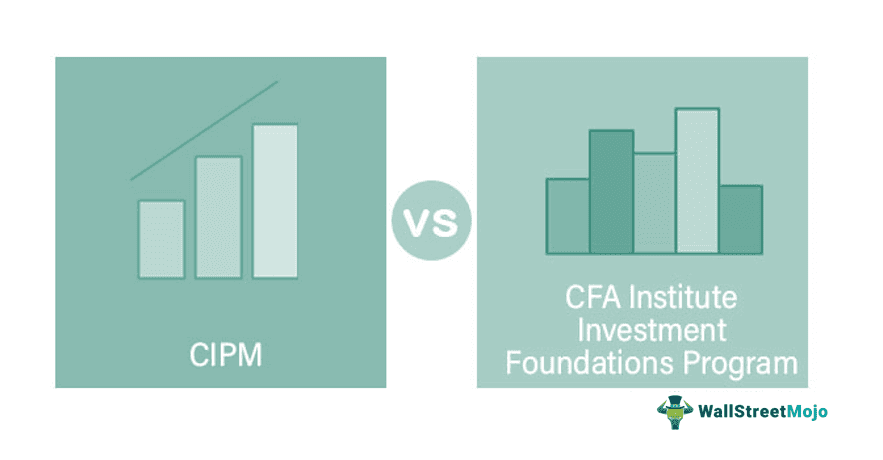 CIPM

VS

CFA Institute Investment Foundations Program

WallStreetMojo